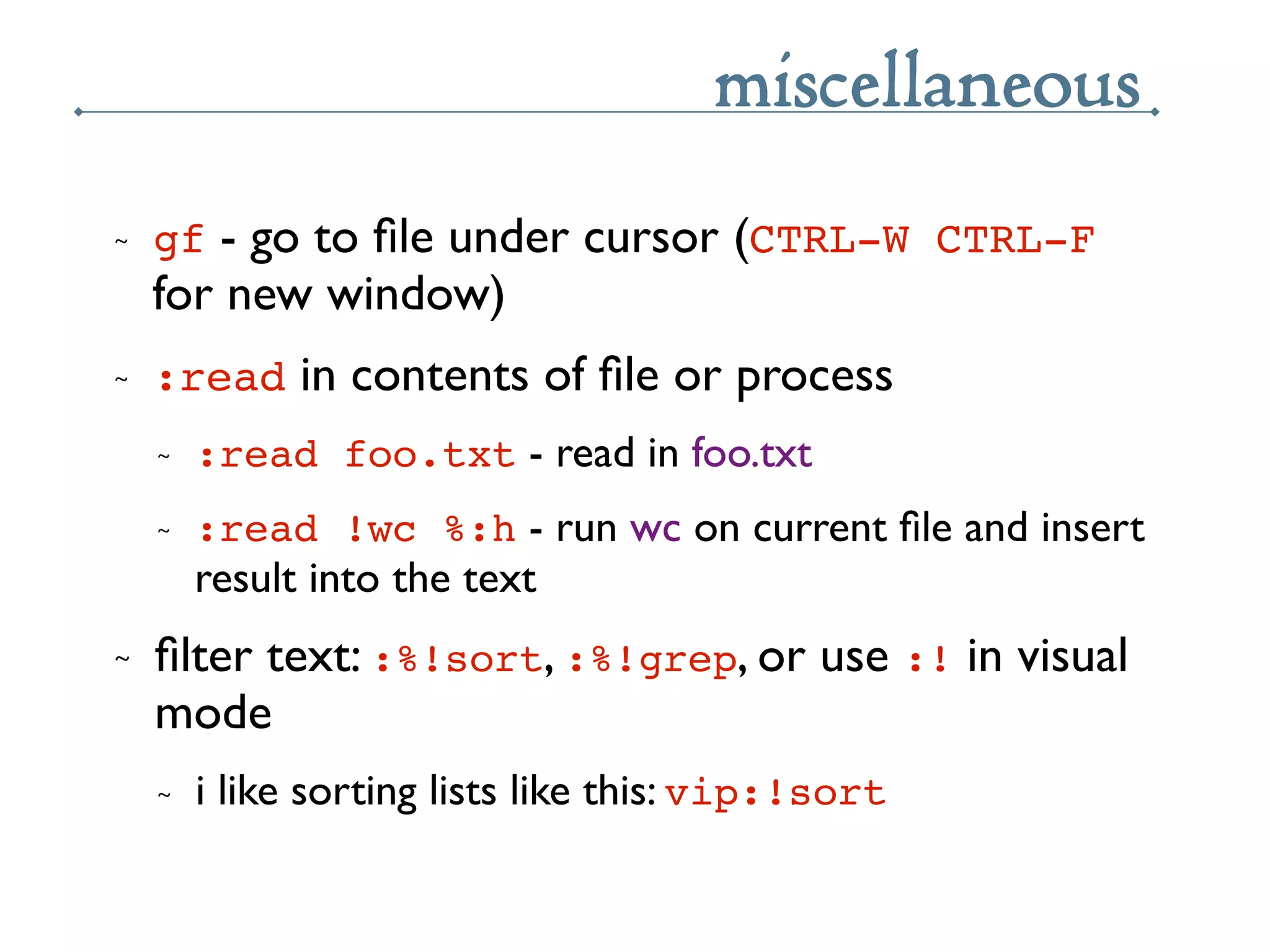 miscellaneous

~ gf - go to file under cursor (CTRL-W CTRL-F for new window)

~ :read in contents of file or process

~ :read foo.txt - read in foo.txt

~ :read !wc %:h - run wc on current file and insert result into the text

~ filter text: :%!sort, :%!grep, or use :! in visual mode

~ i like sorting lists like this: vip:!sort